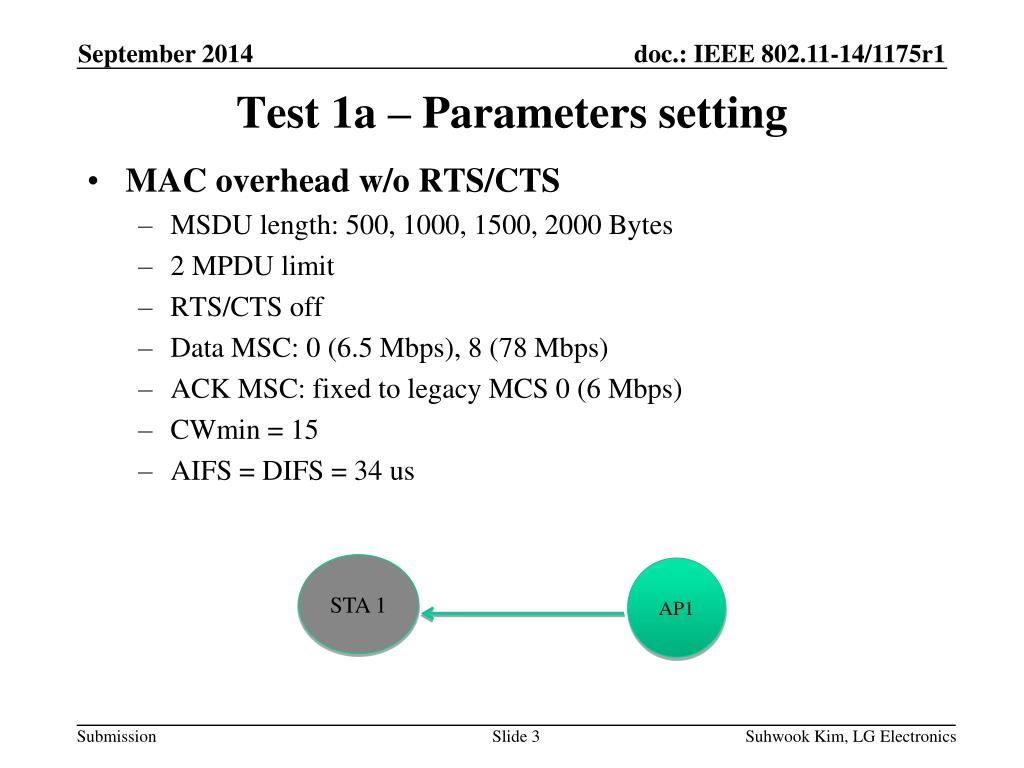 September 2014

doc.: IEEE 802.11-14/1175r1

Test 1a – Parameters setting

• MAC overhead w/o RTS/CTS
– MSDU length: 500, 1000, 1500, 2000 Bytes
– 2 MPDU limit
– RTS/CTS off
– Data MSC: 0 (6.5 Mbps), 8 (78 Mbps)
– ACK MSC: fixed to legacy MCS 0 (6 Mbps)
– CWmin = 15
– AIFS = DIFS = 34 us

STA 1

AP1

Submission

Slide 3

Suhwook Kim, LG Electronics